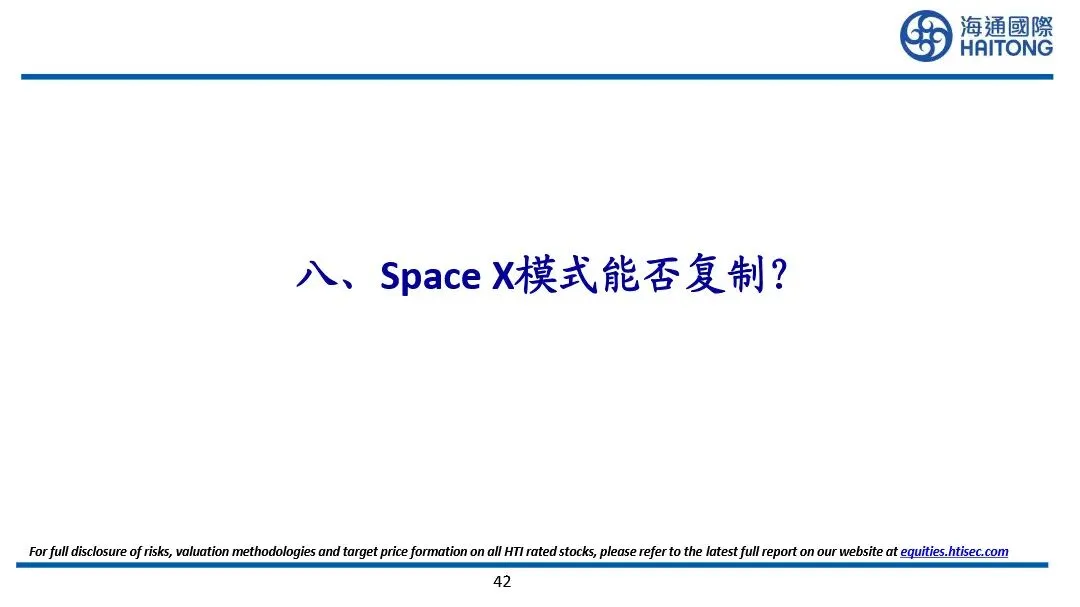 海通國際
HAITONG

八、Space X模式能否复制?

For full disclosure of risks, valuation methodologies and target price formation on all HTI rated stocks, please refer to the latest full report on our website at equities.htisec.com

42